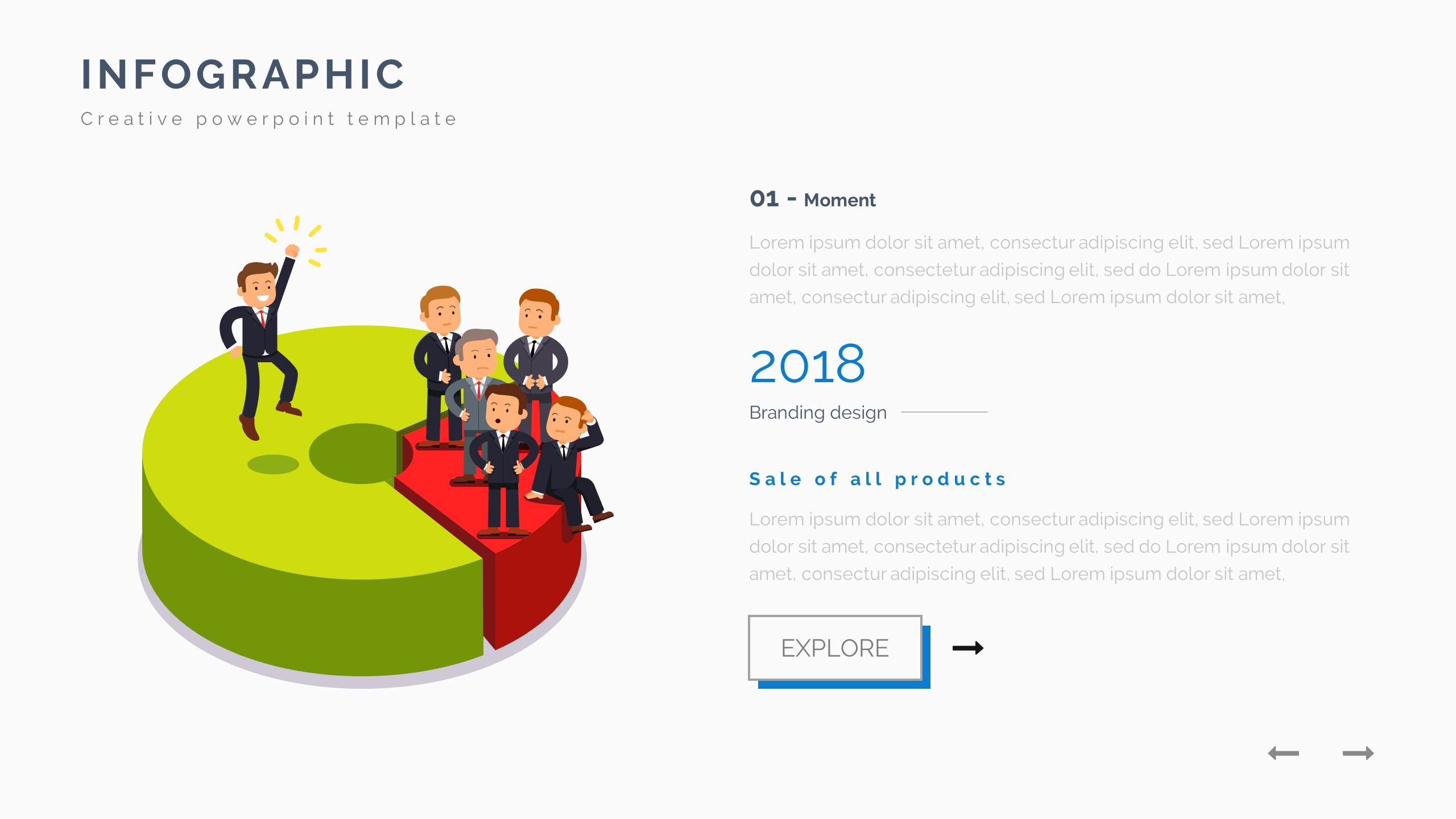 INFOGRAPHIC

Creative powerpoint template

01 - Moment

Lorem ipsum dolor sit amet, consectur adipiscing elit, sed Lorem ipsum dolor sit amet, consectetur adipiscing elit, sed do Lorem ipsum dolor sit amet, consectur adipiscing elit, sed Lorem ipsum dolor sit amet,

2018

Branding design

Sale of all products

Lorem ipsum dolor sit amet, consectur adipiscing elit, sed Lorem ipsum dolor sit amet, consectetur adipiscing elit, sed do Lorem ipsum dolor sit amet, consectur adipiscing elit, sed Lorem ipsum dolor sit amet,

EXPLORE